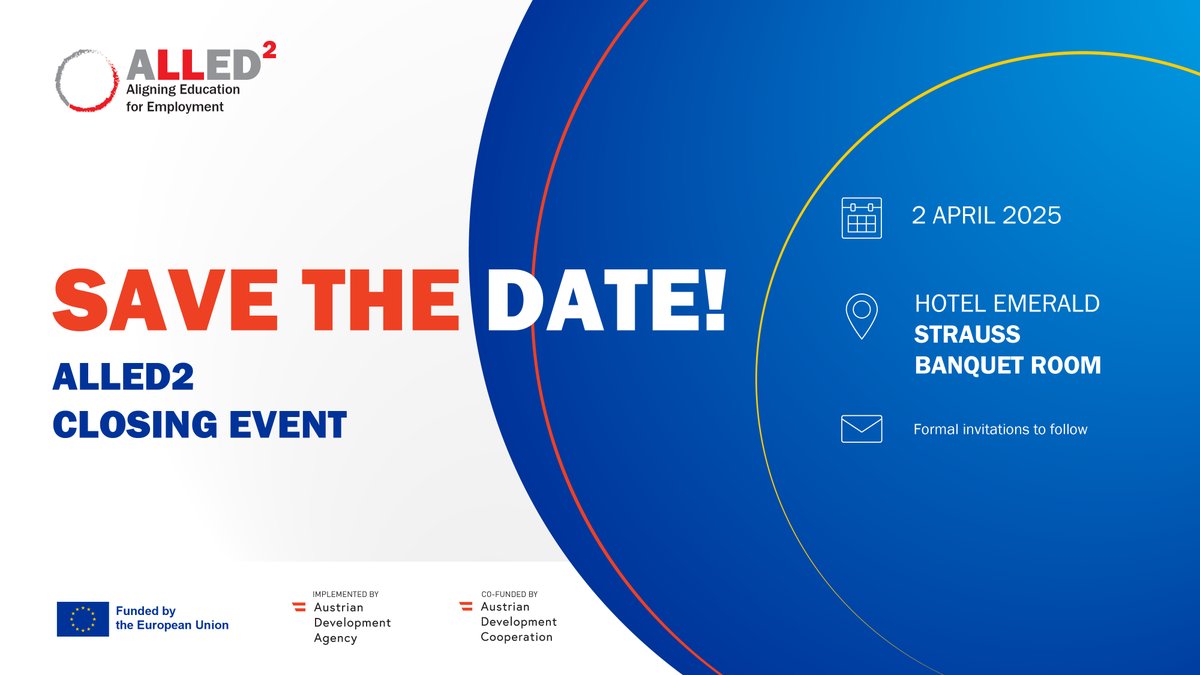 ALLED$^2$
Aligning Education for Employment

SAVE THE DATE!

ALLED2
CLOSING EVENT

2 APRIL 2025

HOTEL EMERALD
STRAUSS
BANQUET ROOM

Formal invitations to follow

Funded by the European Union

IMPLEMENTED BY
Austrian Development Agency

CO-FUNDED BY
Austrian Development Cooperation